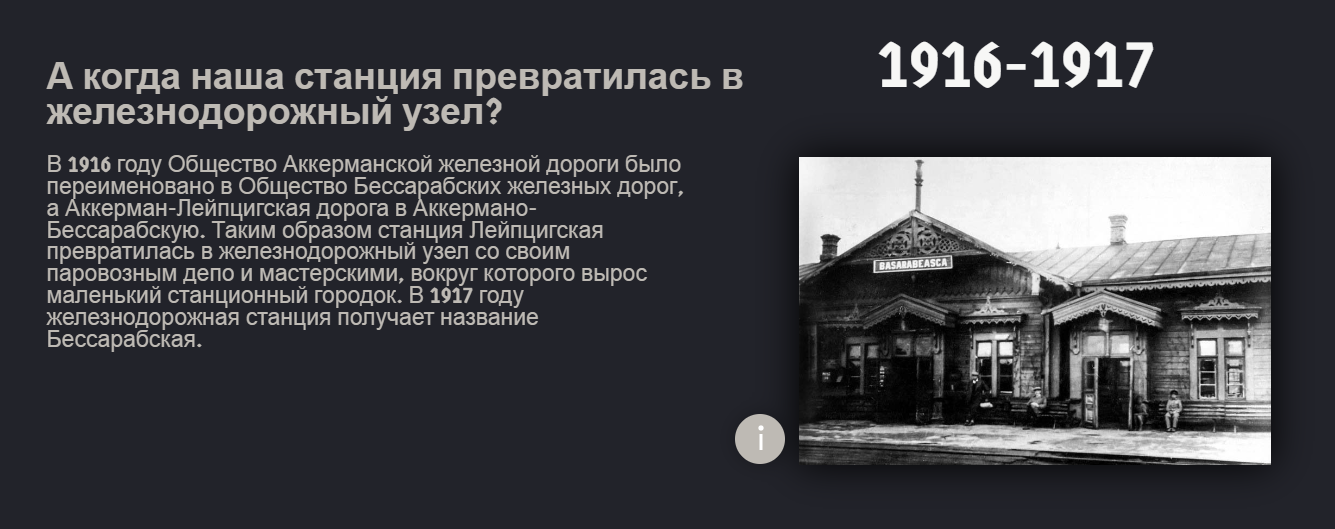 А когда наша станция превратилась в железнодорожный узел?

В 1916 году Общество Аккерманской железной дороги было переименовано в Общество Бессарабских железных дорог, а Аккерман-Лейпцигская дорога в Аккермано-Бессарабскую. Таким образом станция Лейпцигская превратилась в железнодорожный узел со своим паровозным депо и мастерскими, вокруг которого вырос маленький станционный городок. В 1917 году железнодорожная станция получает название Бессарабская.

1916-1917

BASARABEASCA

i